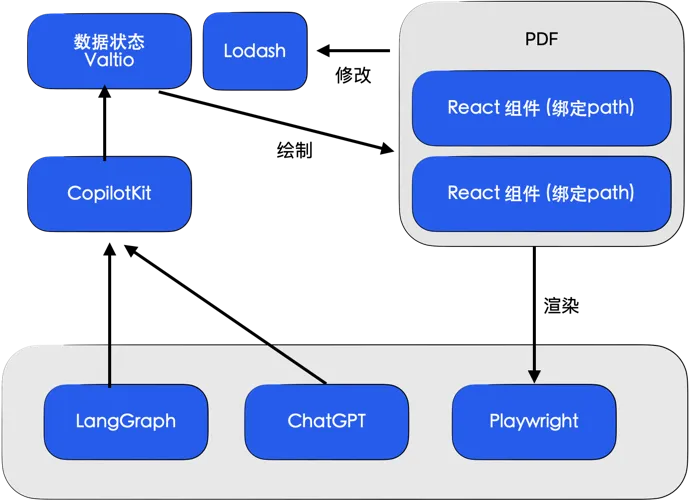 数据状态
Valtio

Lodash

修改

PDF

React 组件 (绑定path)

React 组件 (绑定path)

绘制

CopilotKit

渲染

LangGraph

ChatGPT

Playwright